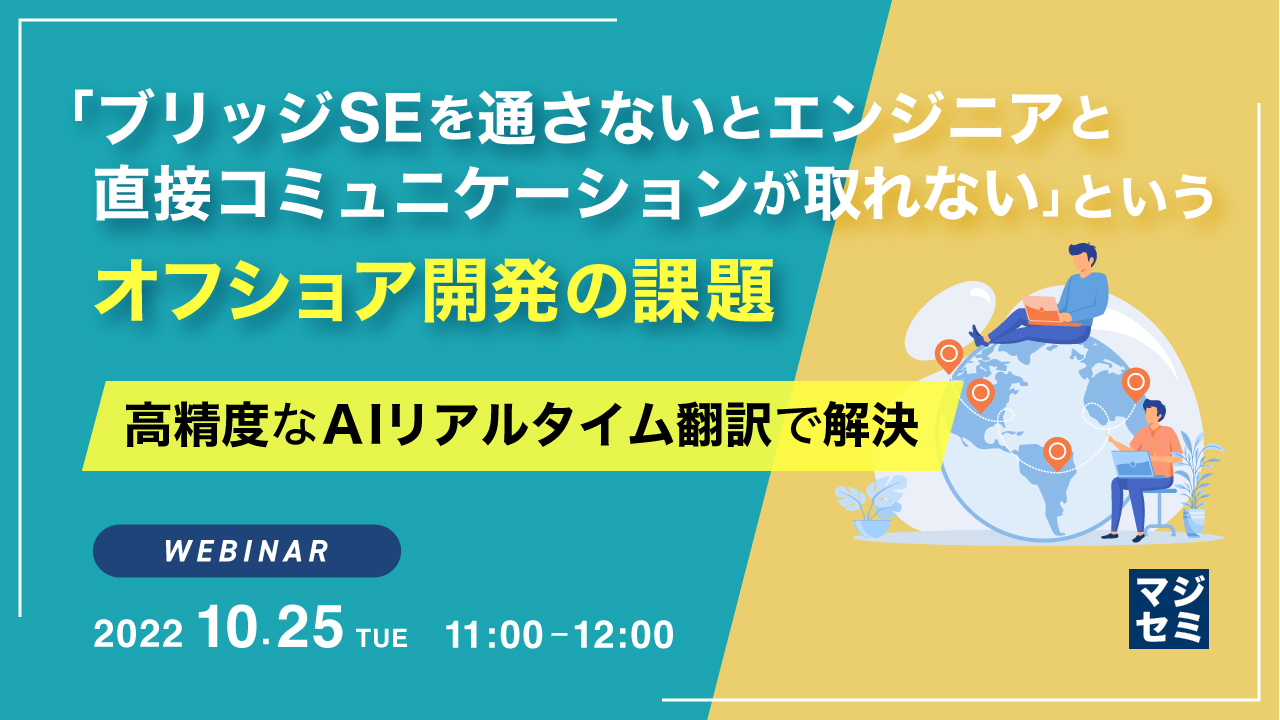 「ブリッジSEを通さないとエンジニアと直接コミュニケーションが取れない」という

オフショア開発の課題

高精度なAIリアルタイム翻訳で解決

WEBINAR

2022 10.25 TUE 11:00－12:00

マジセミ